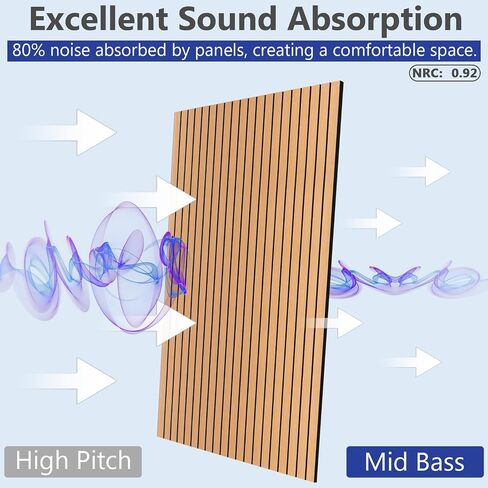 Excellent Sound Absorption

80% noise absorbed by panels, creating a comfortable space.

NRC: 0.92

High Pitch

Mid Bass